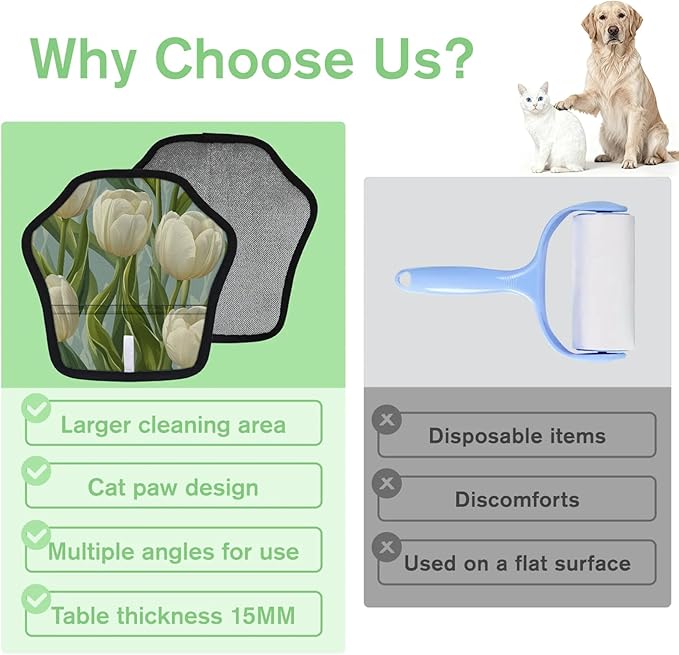 Why Choose Us?

Larger cleaning area

Cat paw design

Multiple angles for use

Table thickness 15MM

Disposable items

Discomforts

Used on a flat surface